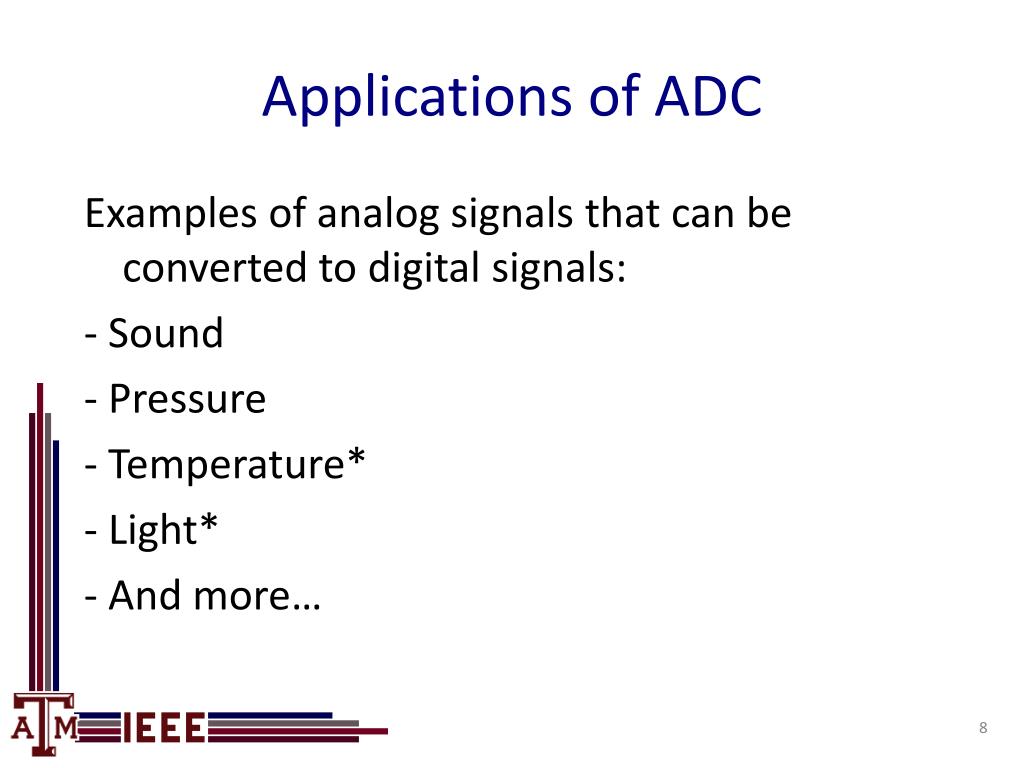 Applications of ADC

Examples of analog signals that can be converted to digital signals:

- Sound

- Pressure

- Temperature*

- Light*

- And more…

ATM IEEE

8